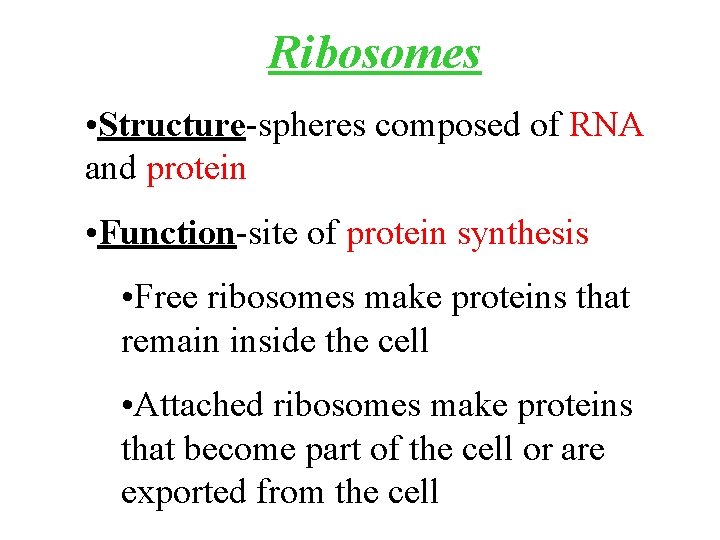 Ribosomes

•Structure-spheres composed of RNA and protein

•Function-site of protein synthesis

•Free ribosomes make proteins that remain inside the cell

•Attached ribosomes make proteins that become part of the cell or are exported from the cell